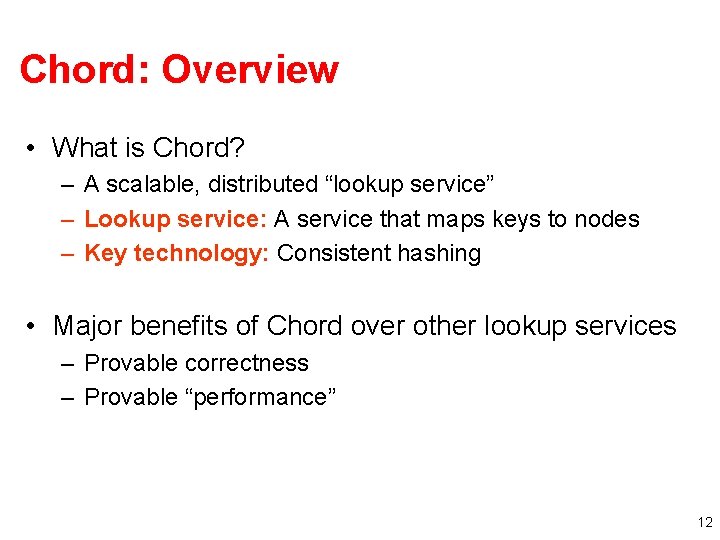 Chord: Overview

• What is Chord?
– A scalable, distributed “lookup service”
– Lookup service: A service that maps keys to nodes
– Key technology: Consistent hashing

• Major benefits of Chord over other lookup services
– Provable correctness
– Provable “performance”

12